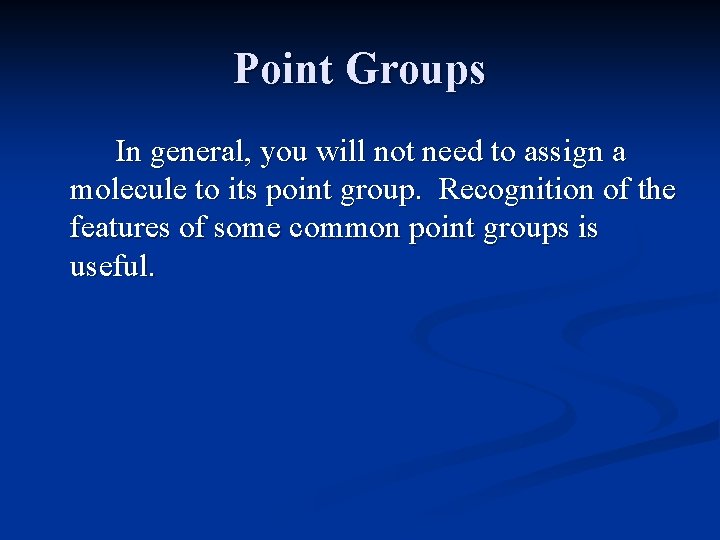 Point Groups

In general, you will not need to assign a molecule to its point group. Recognition of the features of some common point groups is useful.